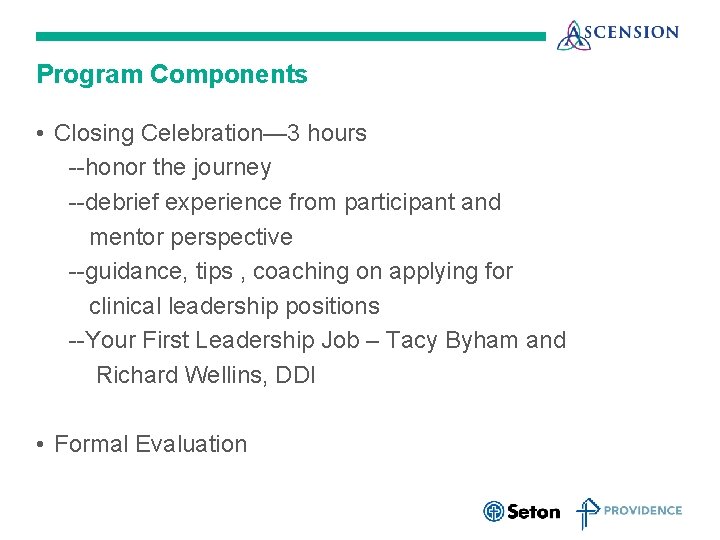 ASCENSION

Program Components

• Closing Celebration—3 hours
--honor the journey
--debrief experience from participant and mentor perspective
--guidance, tips , coaching on applying for clinical leadership positions
--Your First Leadership Job – Tacy Byham and Richard Wellins, DDI

• Formal Evaluation

Seton PROVIDENCE